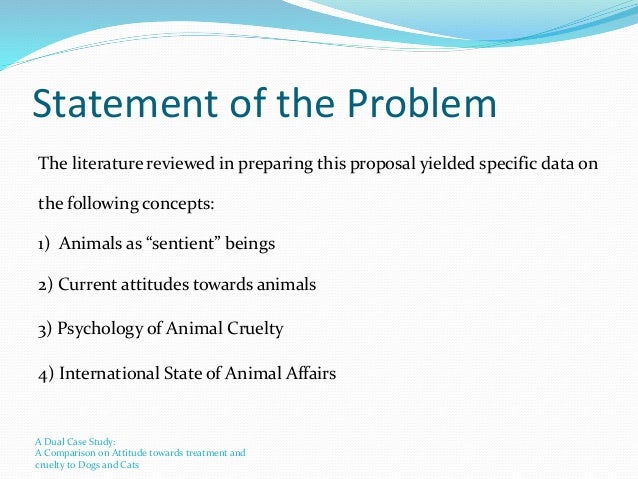 Statement of the Problem

The literature reviewed in preparing this proposal yielded specific data on the following concepts:

1) Animals as “sentient” beings

2) Current attitudes towards animals

3) Psychology of Animal Cruelty

4) International State of Animal Affairs

A Dual Case Study:
A Comparison on Attitude towards treatment and cruelty to Dogs and Cats